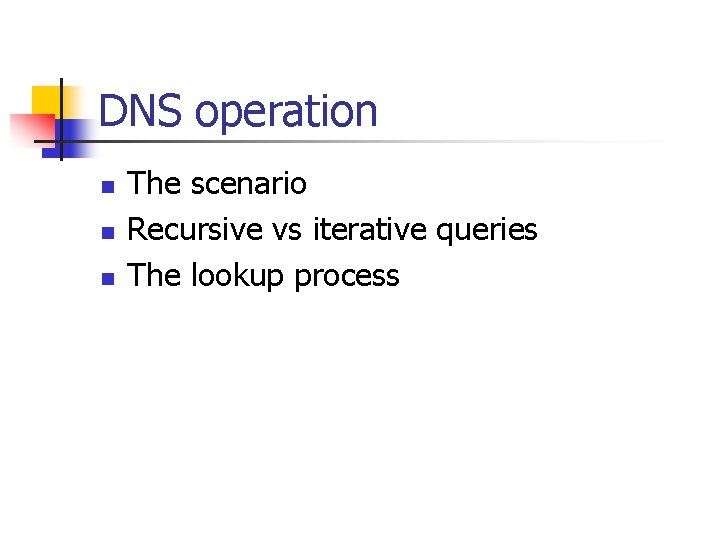 DNS operation

- The scenario
- Recursive vs iterative queries
- The lookup process